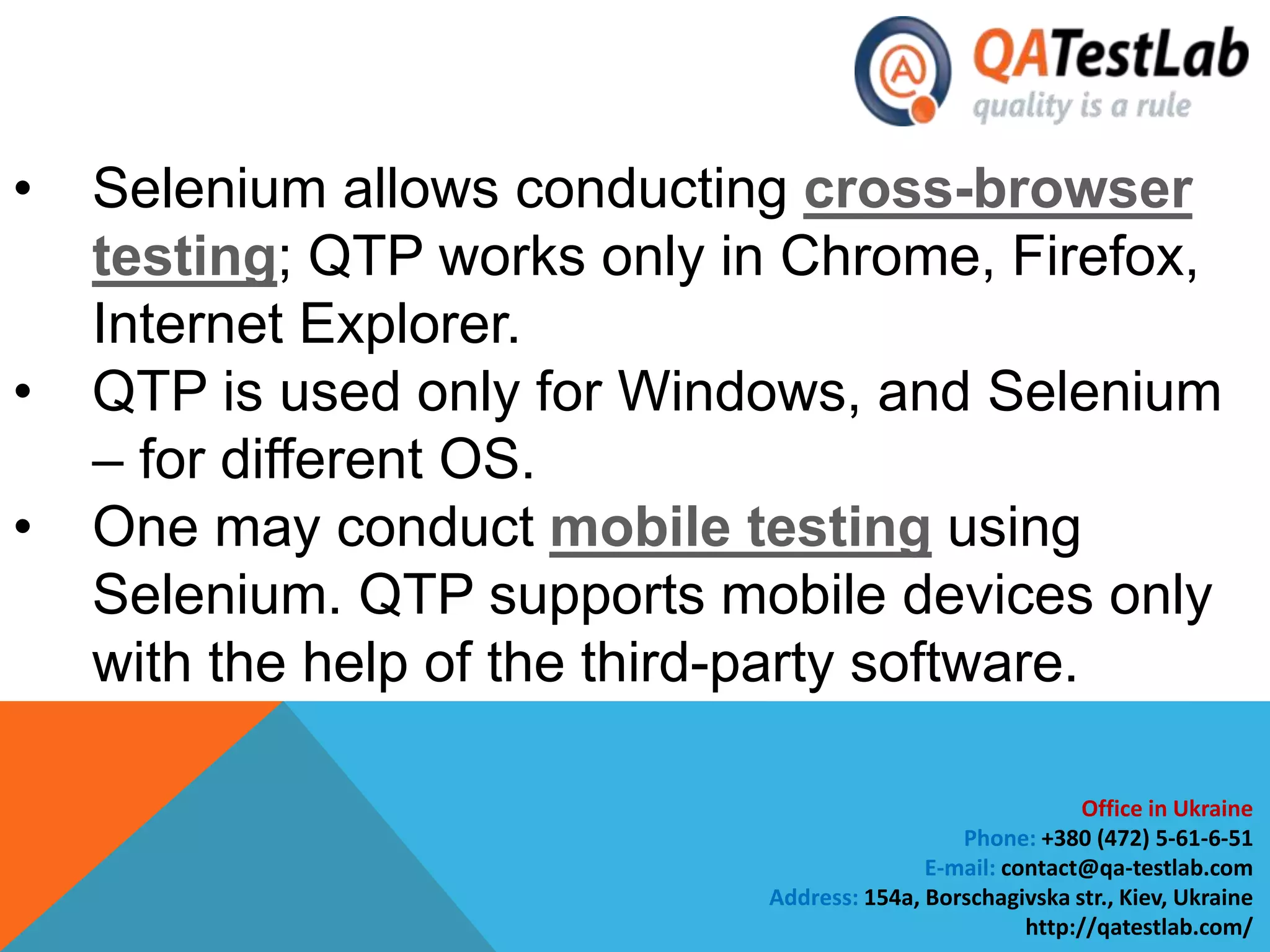 QATestLab
quality is a rule

• Selenium allows conducting cross-browser testing; QTP works only in Chrome, Firefox, Internet Explorer.
• QTP is used only for Windows, and Selenium – for different OS.
• One may conduct mobile testing using Selenium. QTP supports mobile devices only with the help of the third-party software.

Office in Ukraine
Phone: +380 (472) 5-61-6-51
E-mail: contact@qa-testlab.com
Address: 154a, Borschagivska str., Kiev, Ukraine
http://qatestlab.com/